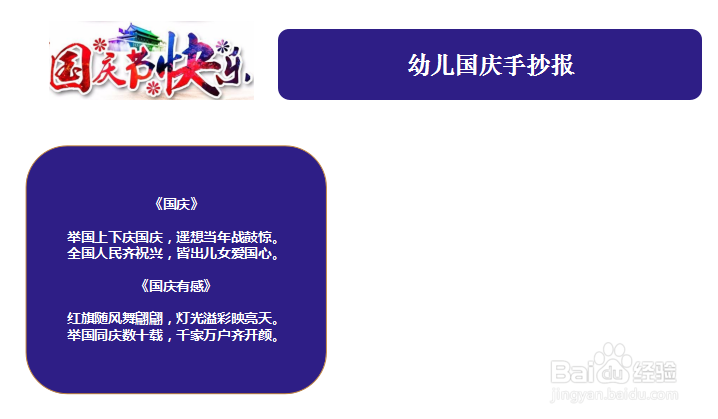 国庆节快乐

幼儿国庆手抄报

《国庆》

举国上下庆国庆，遥想当年战鼓惊。
全国人民齐祝兴，皆出儿女爱国心。

《国庆有感》

红旗随风舞翩翩，灯光溢彩映亮天。
举国同庆数十载，千家万户齐开颜。

Baidu经验
jingyan.baidu.com